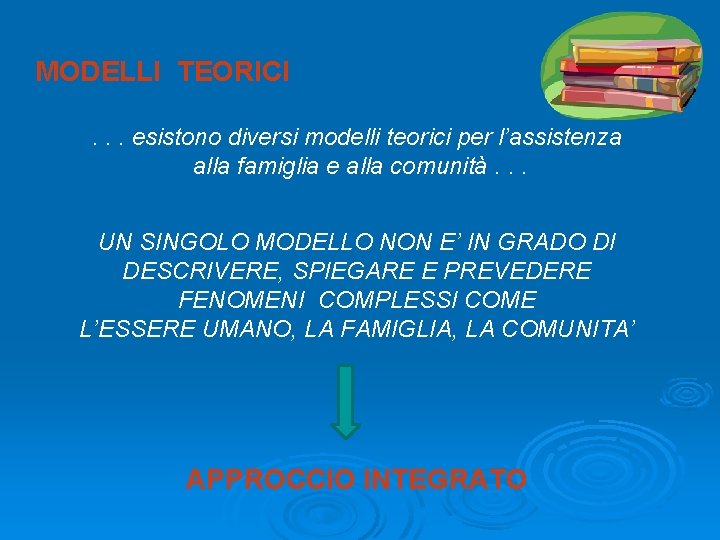 MODELLI TEORICI

. . . esistono diversi modelli teorici per l'assistenza alla famiglia e alla comunità . . .

UN SINGOLO MODELLO NON E' IN GRADO DI DESCRIVERE, SPIEGARE E PREVEDERE FENOMENI COMPLESSI COME L'ESSERE UMANO, LA FAMIGLIA, LA COMUNITA'

APPROCCIO INTEGRATO